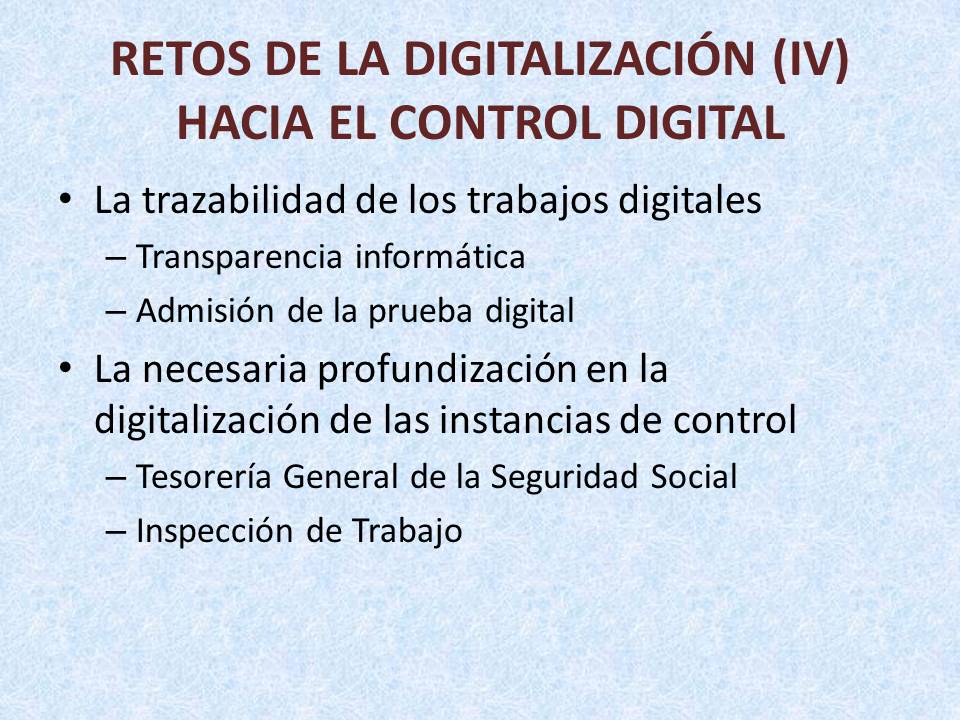 RETOS DE LA DIGITALIZACIÓN (IV)
HACIA EL CONTROL DIGITAL

• La trazabilidad de los trabajos digitales
– Transparencia informática
– Admisión de la prueba digital

• La necesaria profundización en la digitalización de las instancias de control
– Tesorería General de la Seguridad Social
– Inspección de Trabajo